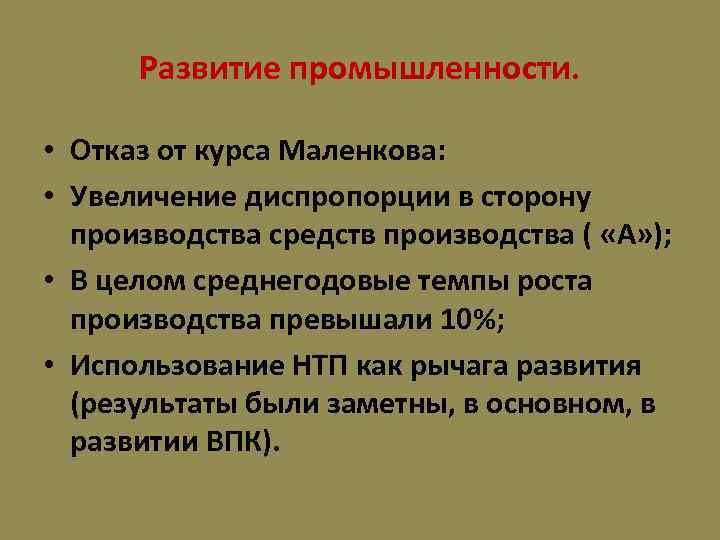 Развитие промышленности.

• Отказ от курса Маленкова:
• Увеличение диспропорции в сторону производства средств производства ( «А»);
• В целом среднегодовые темпы роста производства превышали 10%;
• Использование НТП как рычага развития (результаты были заметны, в основном, в развитии ВПК).